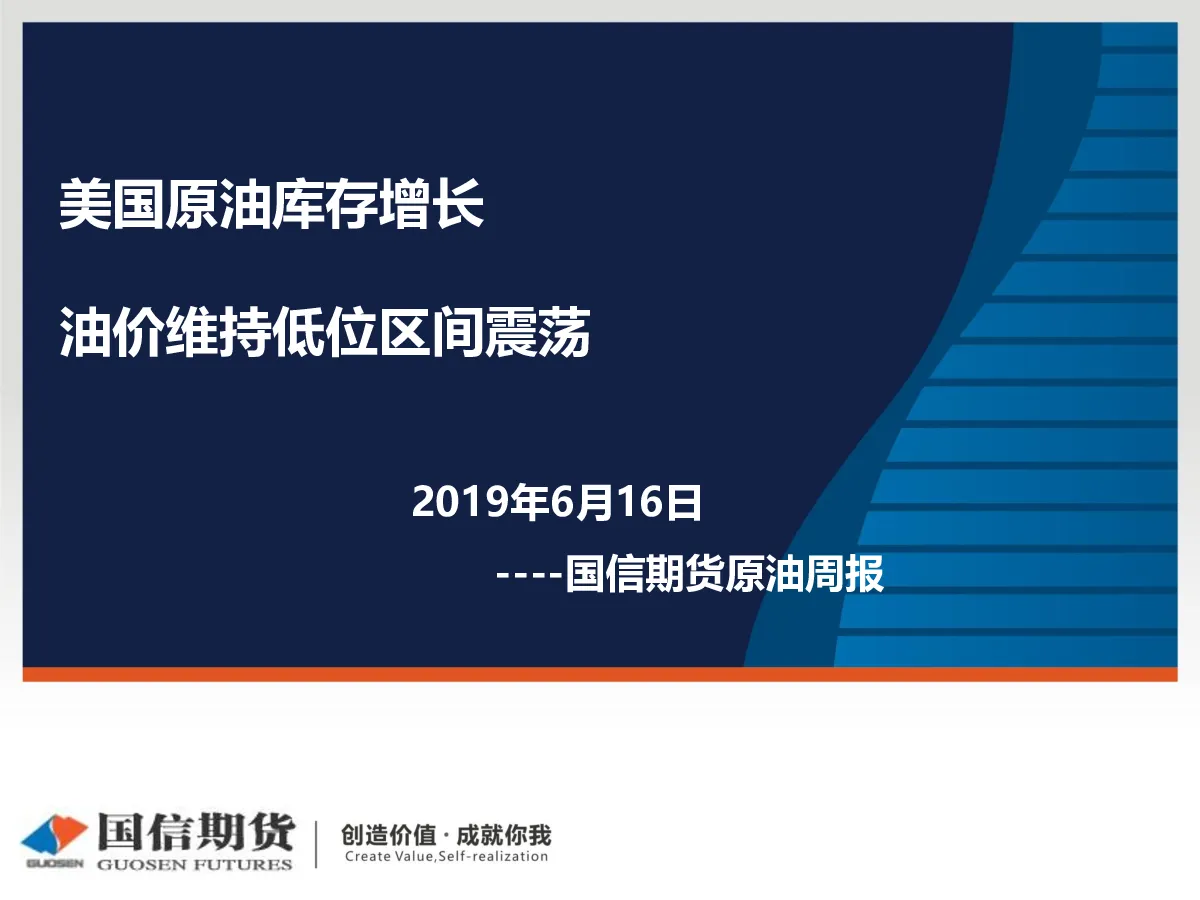 美国原油库存增长

油价维持低位区间震荡

2019年6月16日

----国信期货原油周报

GUOSEN 国信期货 GUOSEN FUTURES

创造价值 · 成就你我
Create Value,Self-realization